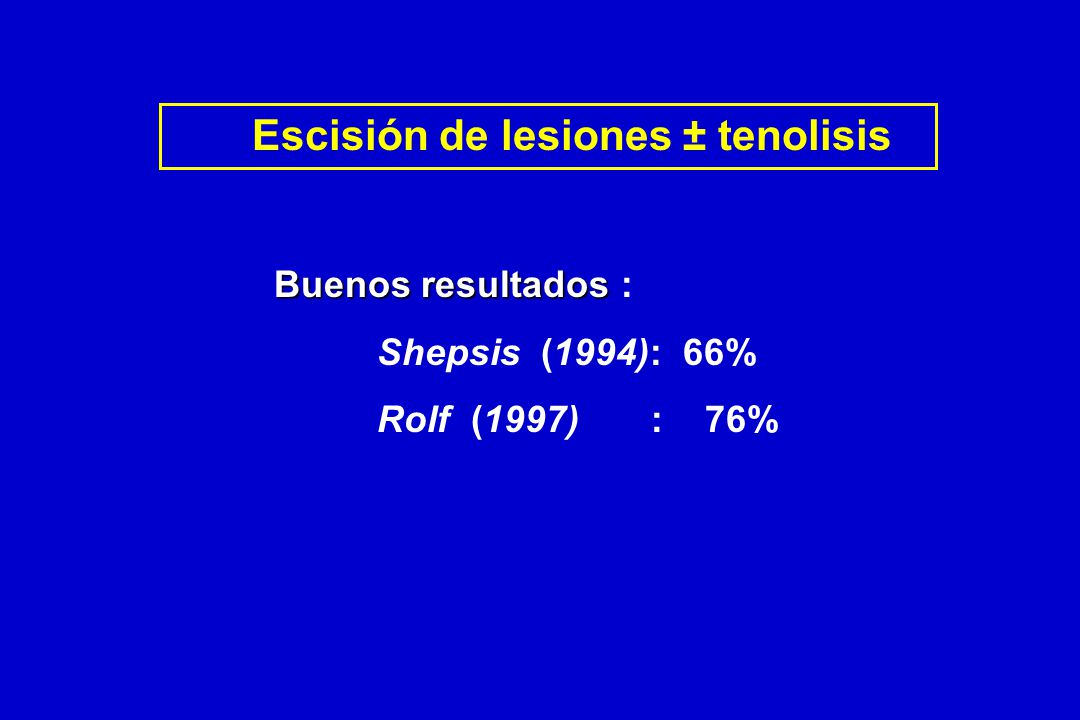 Escisión de lesiones ± tenolisis

Buenos resultados :

Shepsis (1994): 66%

Rolf (1997) : 76%